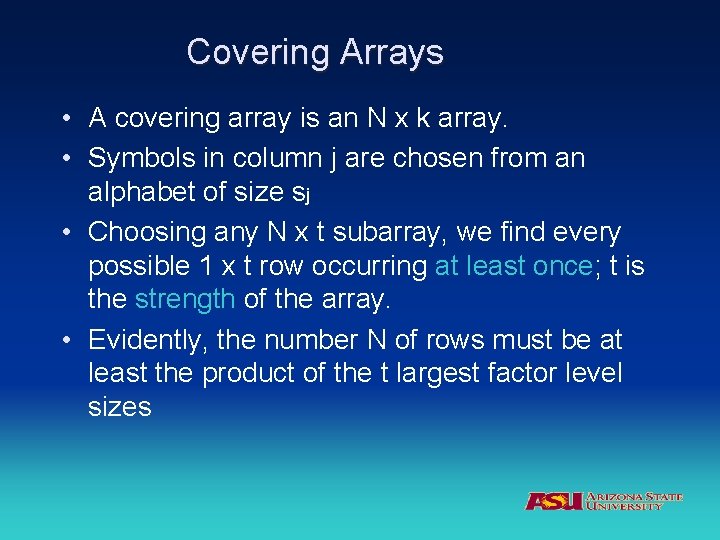 Covering Arrays

• A covering array is an N x k array.
• Symbols in column j are chosen from an alphabet of size $s_j$
• Choosing any N x t subarray, we find every possible 1 x t row occurring at least once; t is the strength of the array.
• Evidently, the number N of rows must be at least the product of the t largest factor level sizes

ASU ARIZONA STATE UNIVERSITY